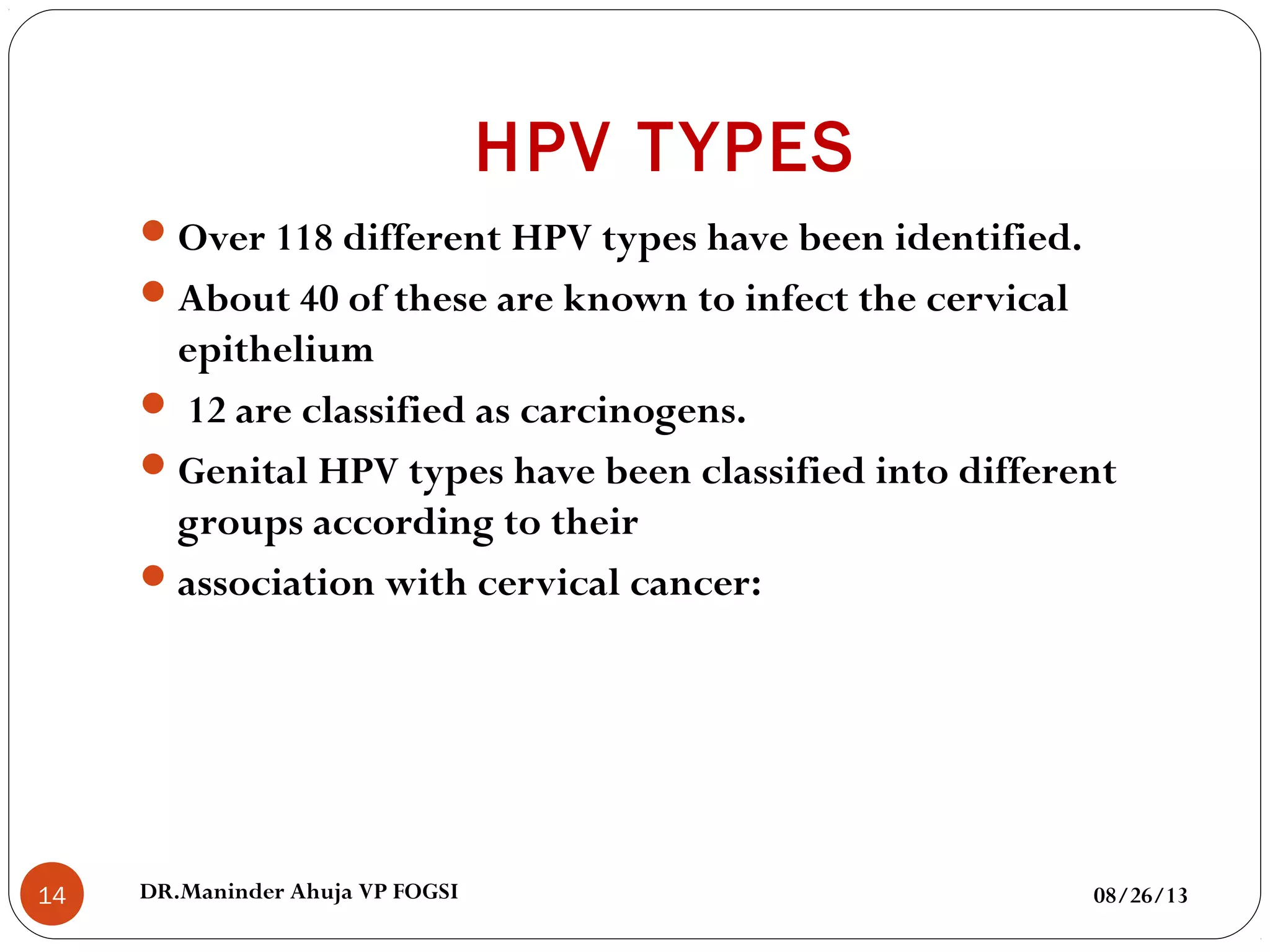 HPV TYPES

- Over 118 different HPV types have been identified.
- About 40 of these are known to infect the cervical epithelium
- 12 are classified as carcinogens.
- Genital HPV types have been classified into different groups according to their
- association with cervical cancer:

14

DR.Maninder Ahuja VP FOGSI

08/26/13